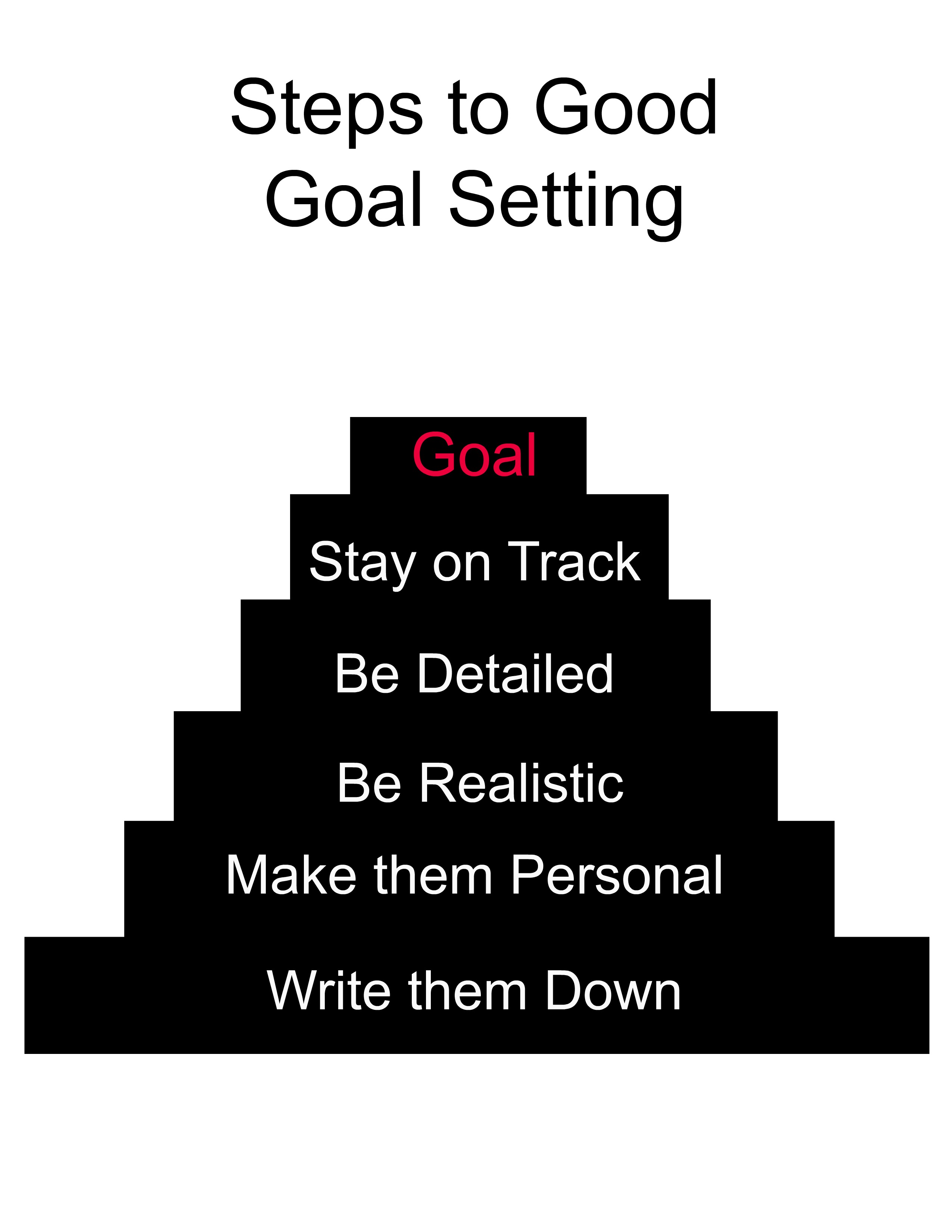 Steps to Good Goal Setting

Goal

Stay on Track

Be Detailed

Be Realistic

Make them Personal

Write them Down